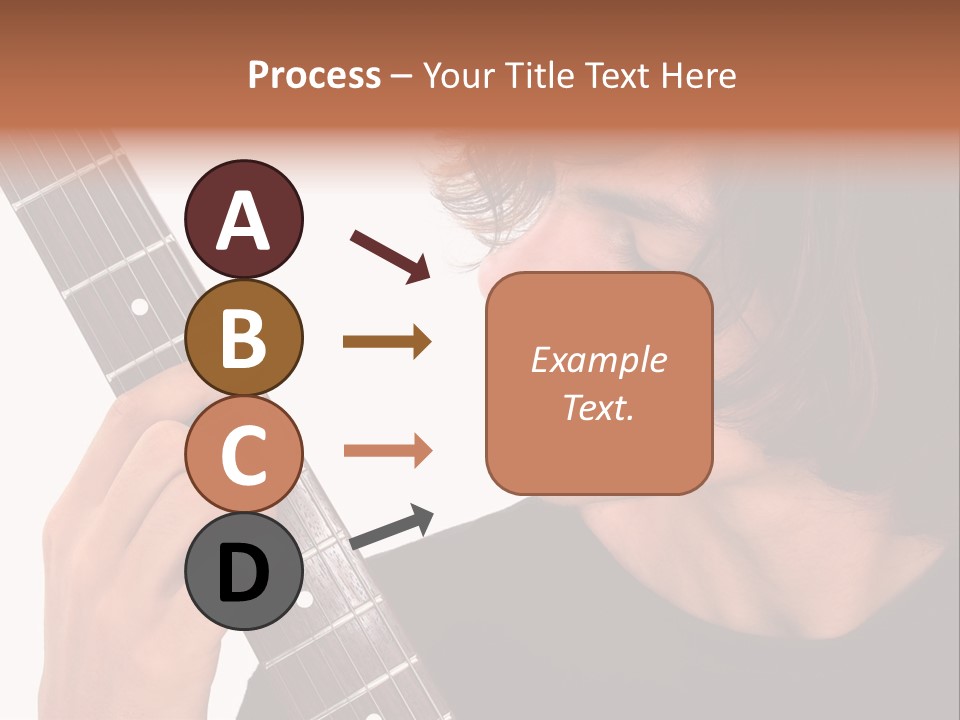 Process – Your Title Text Here

A

B

C

D

Example Text.